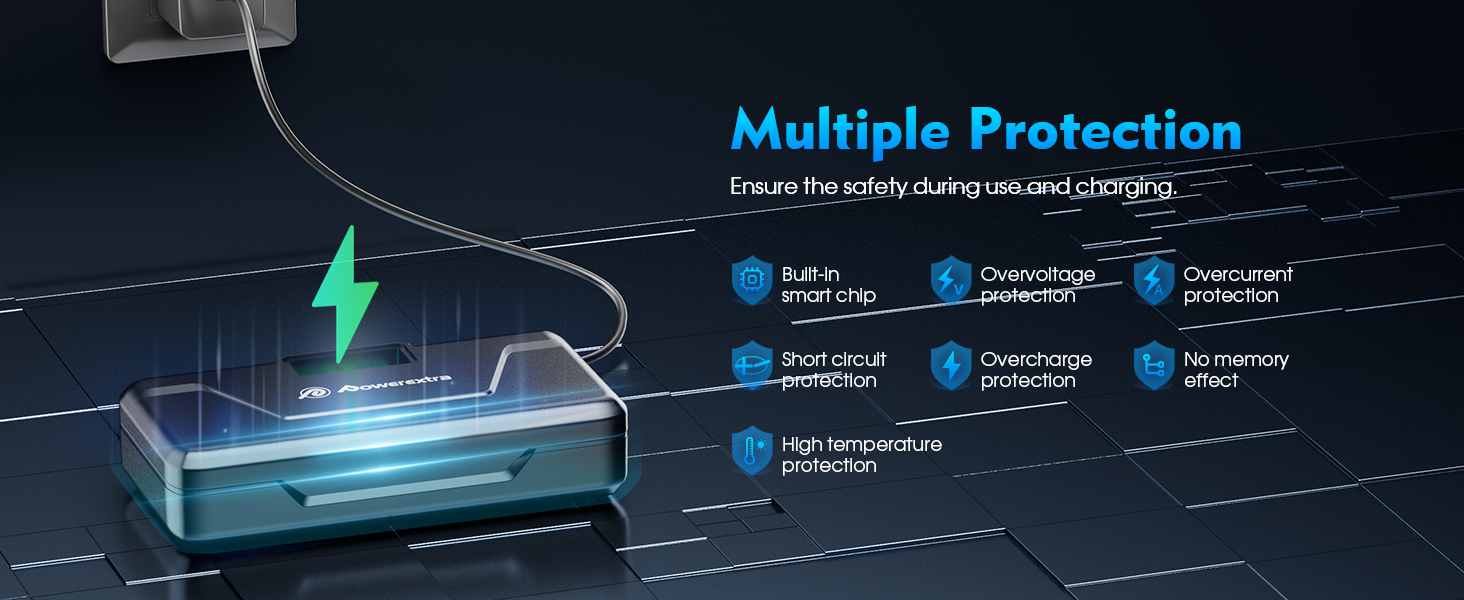 Multiple Protection

Ensure the safety during use and charging.

Built-in smart chip

Overvoltage protection

Overcurrent protection

Short circuit protection

Overcharge protection

No memory effect

High temperature protection

Powerextra